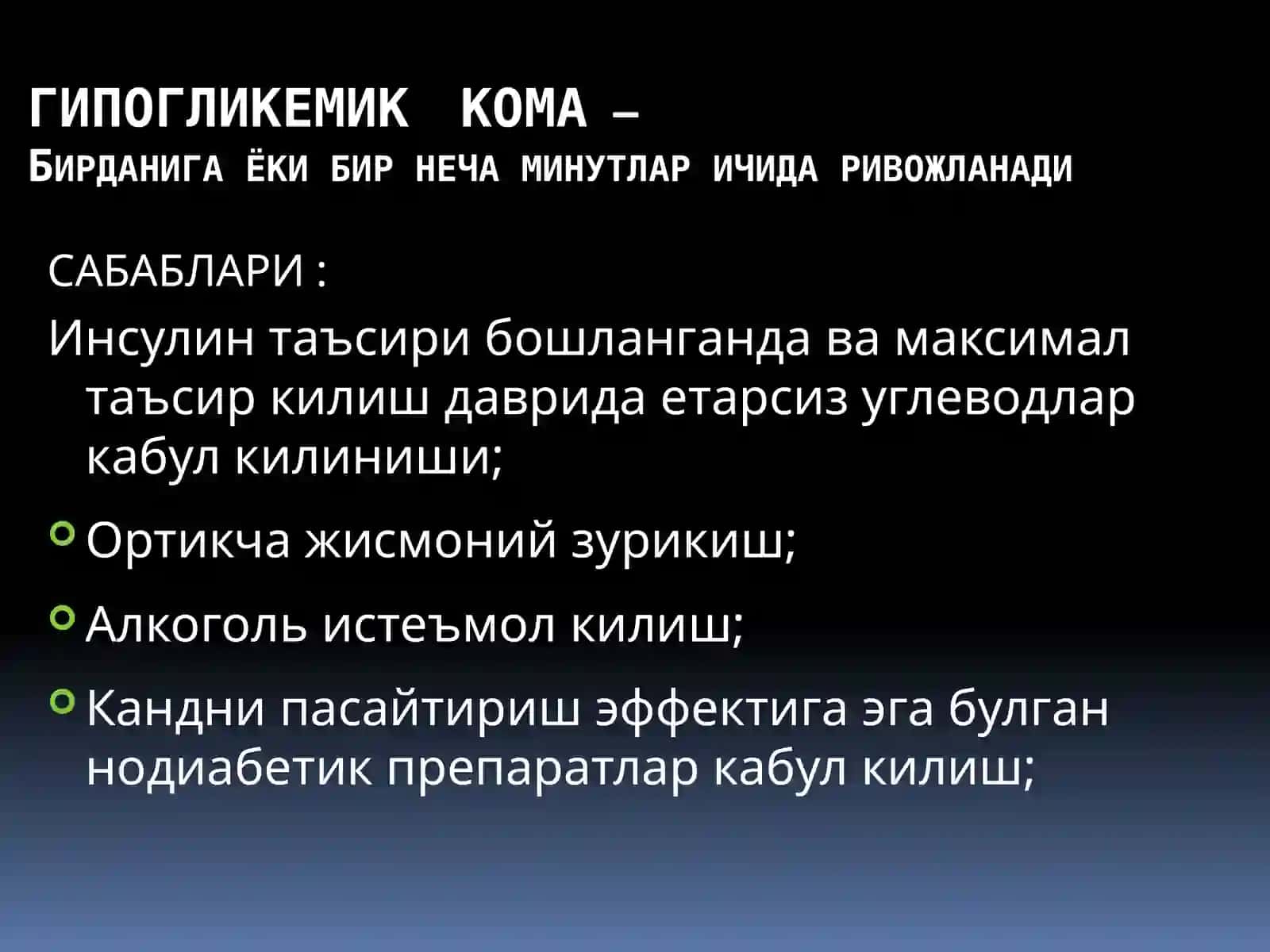 ГИПОГЛИКЕМИК КОМА –
БИРДАНИГА ЁКИ БИР НЕЧА МИНУТЛАР ИЧИДА РИВОЖЛАНАДИ

САБАБЛАРИ :

Инсулин таъсири бошланганда ва максимал таъсир килиш даврида етарсиз углеводлар кабул килиниши;

Ортикча жисмоний зурикиш;

Алкоголь истеъмол килиш;

Кандни пасайтириш эффектига эга булган нодиабетик препаратлар кабул килиш;